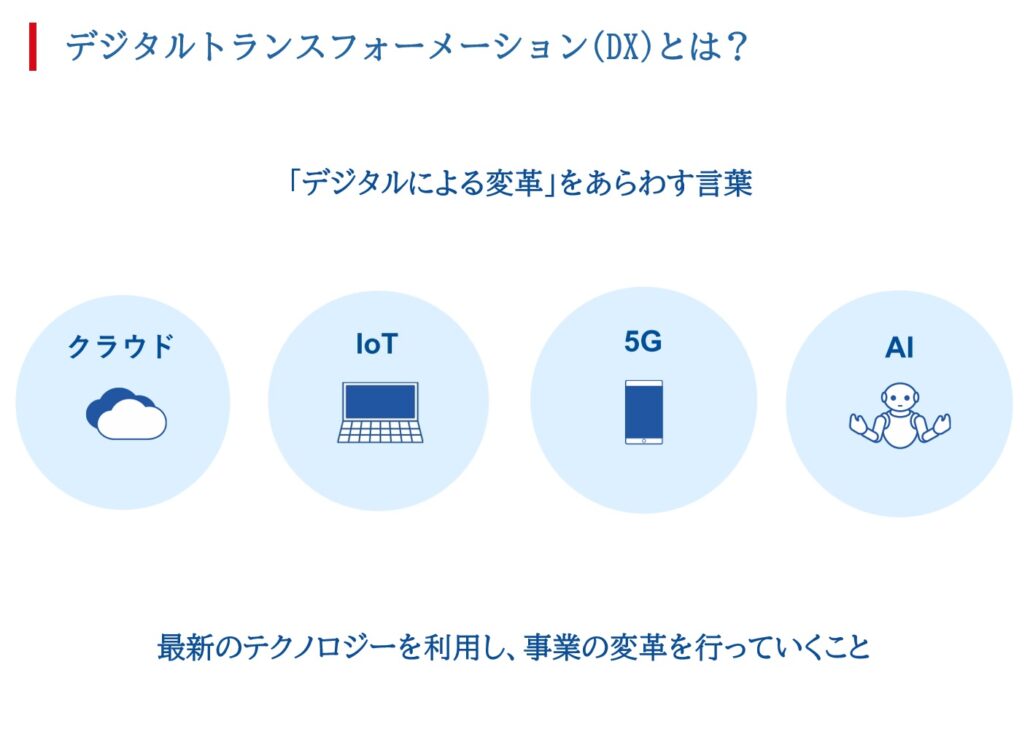 デジタルトランスフォーメーション(DX)とは?

「デジタルによる変革」をあらわす言葉

クラウド

IoT

5G

AI

最新のテクノロジーを利用し、事業の変革を行っていくこと